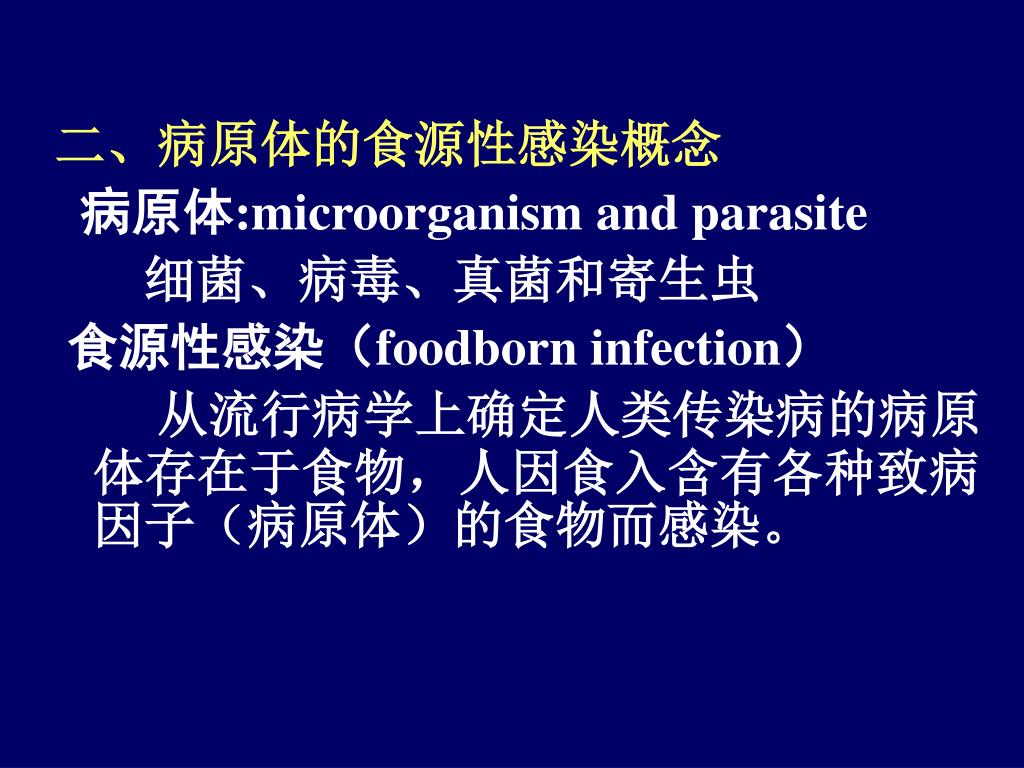 二、病原体的食源性感染概念

病原体:microorganism and parasite

细菌、病毒、真菌和寄生虫

食源性感染（foodborn infection）

从流行病学上确定人类传染病的病原体存在于食物，人因食入含有各种致病因子（病原体）的食物而感染。